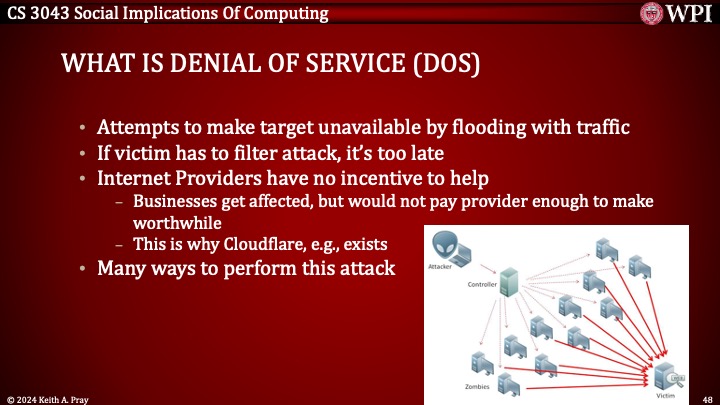 CS 3043 Social Implications Of Computing

WPI

WHAT IS DENIAL OF SERVICE (DOS)

• Attempts to make target unavailable by flooding with traffic
• If victim has to filter attack, it's too late
• Internet Providers have no incentive to help
– Businesses get affected, but would not pay provider enough to make worthwhile
– This is why Cloudflare, e.g., exists
• Many ways to perform this attack

Attacker

Controller

Zombies

Victim

© 2024 Keith A. Pray

48